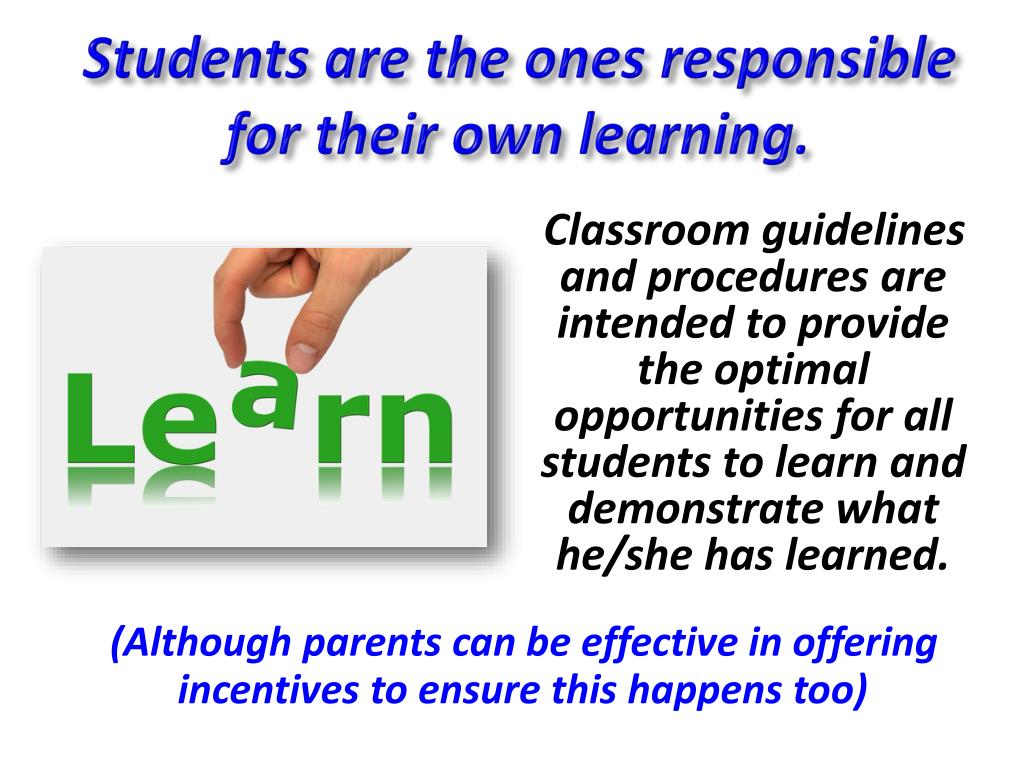 Students are the ones responsible for their own learning.

Learn

Classroom guidelines and procedures are intended to provide the optimal opportunities for all students to learn and demonstrate what he/she has learned.

(Although parents can be effective in offering incentives to ensure this happens too)